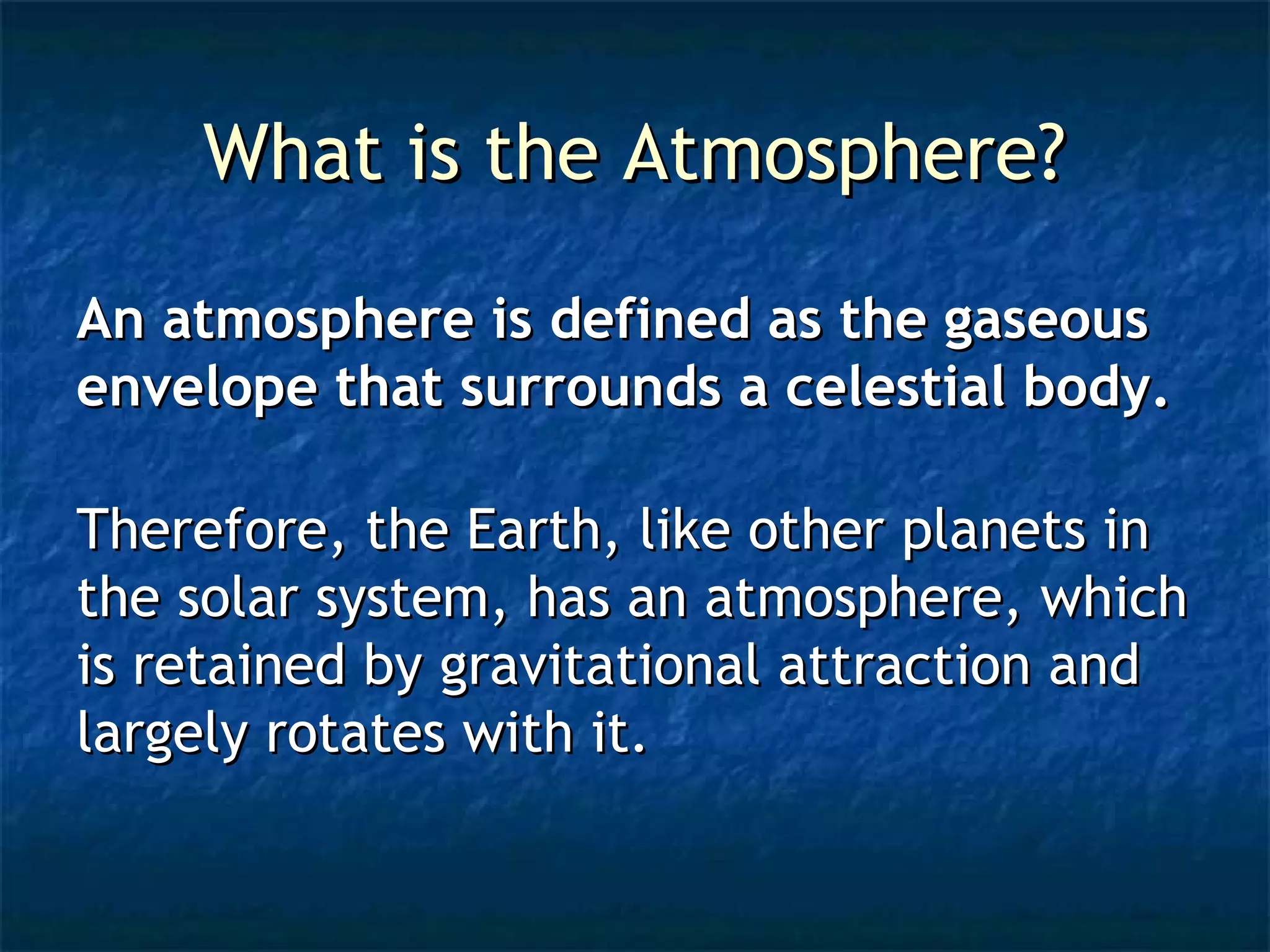 What is the Atmosphere?

An atmosphere is defined as the gaseous envelope that surrounds a celestial body.

Therefore, the Earth, like other planets in the solar system, has an atmosphere, which is retained by gravitational attraction and largely rotates with it.